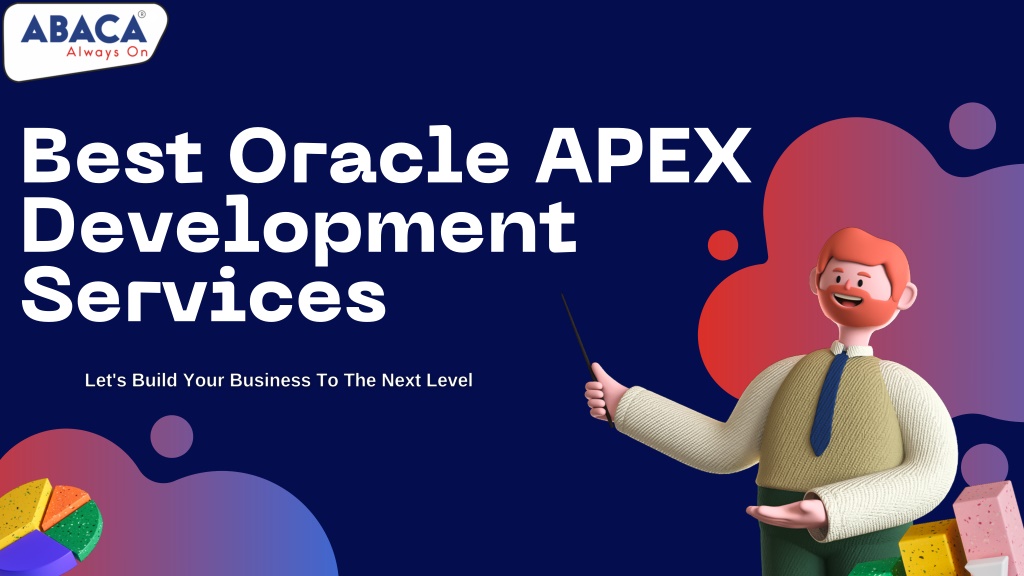 ABACA®
Always On

Best Oracle APEX Development Services

Let's Build Your Business To The Next Level